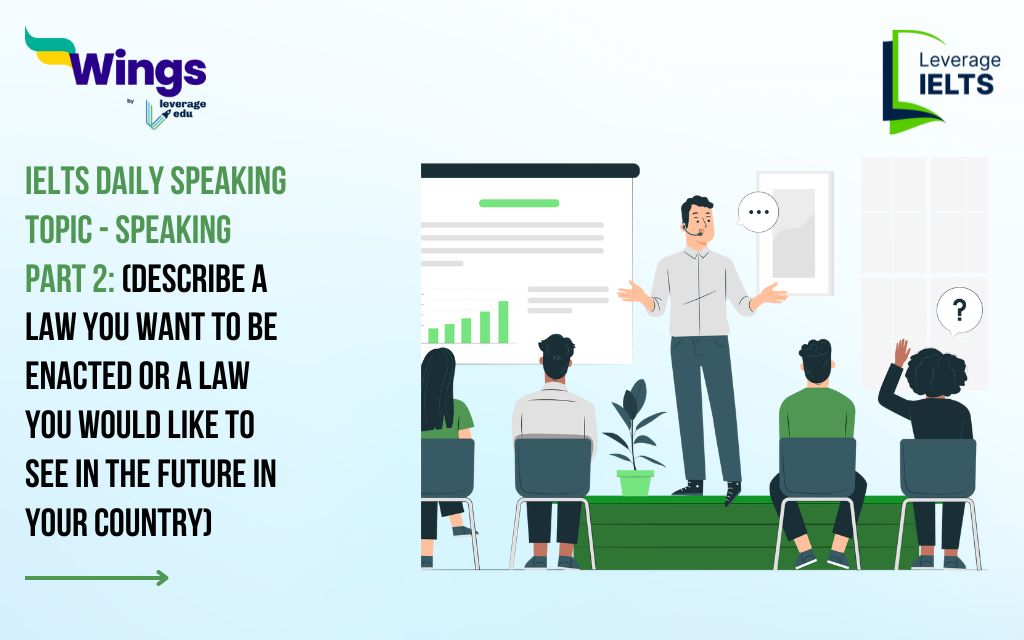 Wings
by leverage edu

Leverage IELTS

IELTS DAILY SPEAKING TOPIC - SPEAKING PART 2: (DESCRIBE A LAW YOU WANT TO BE ENACTED OR A LAW YOU WOULD LIKE TO SEE IN THE FUTURE IN YOUR COUNTRY)

...

?